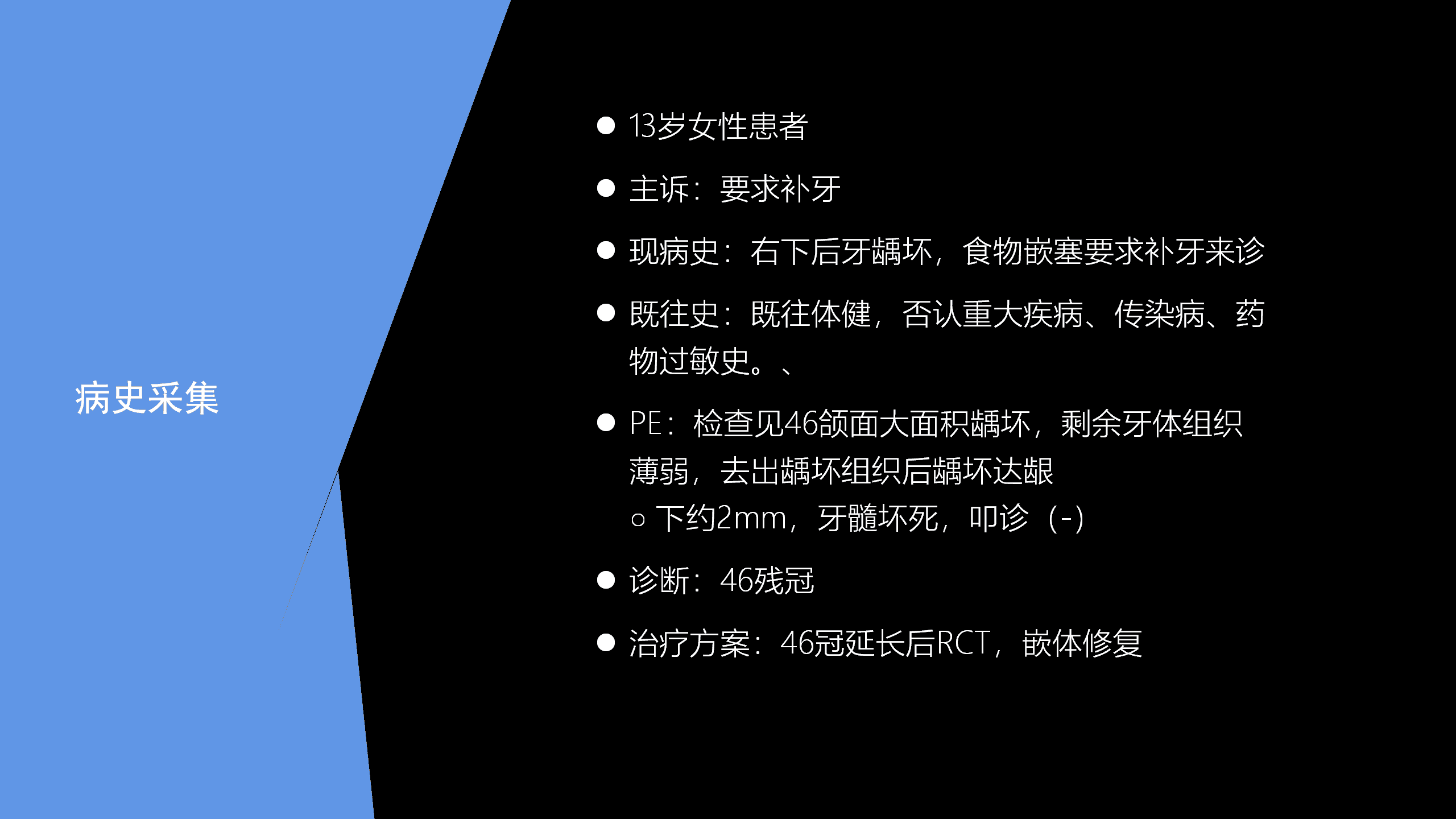 病史采集

● 13岁女性患者

● 主诉：要求补牙

● 现病史：右下后牙龋坏，食物嵌塞要求补牙来诊

● 既往史：既往体健，否认重大疾病、传染病、药物过敏史。、

● PE：检查见46颌面大面积龋坏，剩余牙体组织薄弱，去出龋坏组织后龋坏达龈
○ 下约2mm，牙髓坏死，叩诊（-）

● 诊断：46残冠

● 治疗方案：46冠延长后RCT，嵌体修复